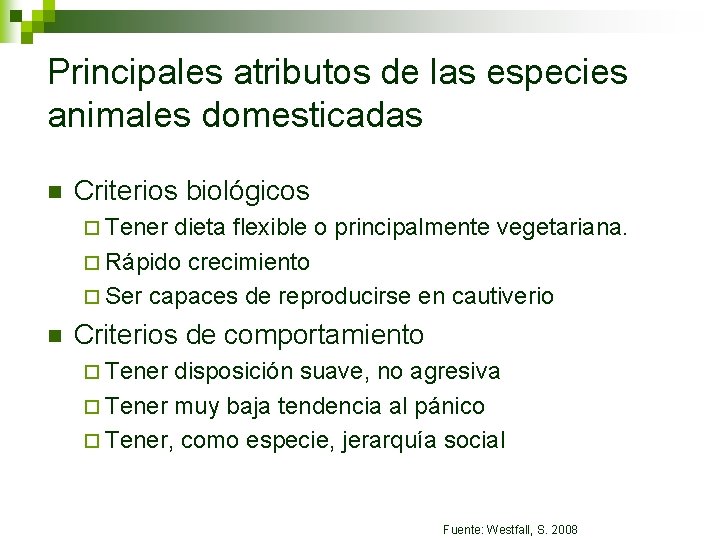 Principales atributos de las especies animales domesticadas

Criterios biológicos
Tener dieta flexible o principalmente vegetariana.
Rápido crecimiento
Ser capaces de reproducirse en cautiverio

Criterios de comportamiento
Tener disposición suave, no agresiva
Tener muy baja tendencia al pánico
Tener, como especie, jerarquía social

Fuente: Westfall, S. 2008